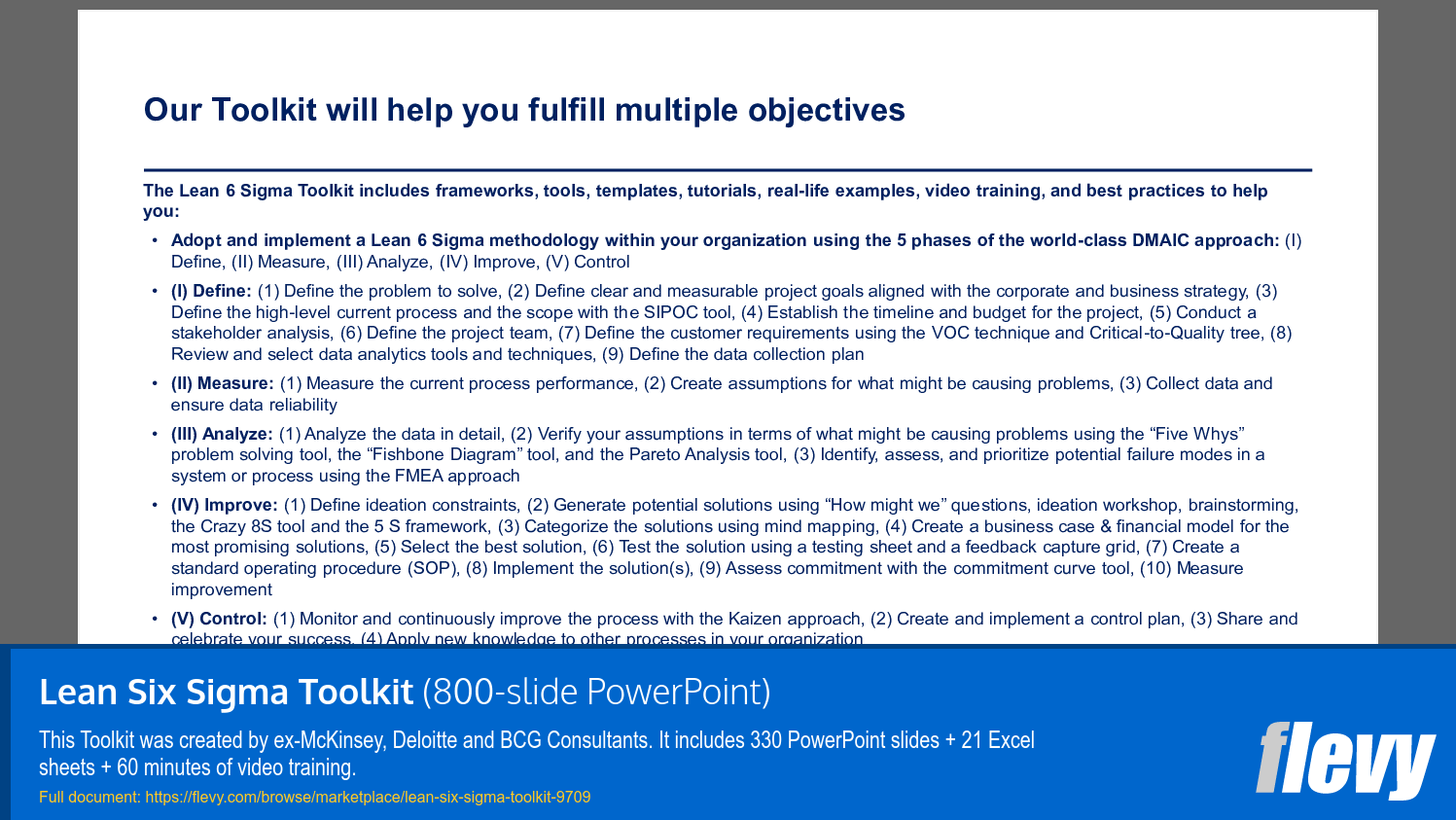 Our Toolkit will help you fulfill multiple objectives

The Lean 6 Sigma Toolkit includes frameworks, tools, templates, tutorials, real-life examples, video training, and best practices to help you:

• Adopt and implement a Lean 6 Sigma methodology within your organization using the 5 phases of the world-class DMAIC approach: (I) Define, (II) Measure, (III) Analyze, (IV) Improve, (V) Control

• (I) Define: (1) Define the problem to solve, (2) Define clear and measurable project goals aligned with the corporate and business strategy, (3) Define the high-level current process and the scope with the SIPOC tool, (4) Establish the timeline and budget for the project, (5) Conduct a stakeholder analysis, (6) Define the project team, (7) Define the customer requirements using the VOC technique and Critical-to-Quality tree, (8) Review and select data analytics tools and techniques, (9) Define the data collection plan

• (II) Measure: (1) Measure the current process performance, (2) Create assumptions for what might be causing problems, (3) Collect data and ensure data reliability

• (III) Analyze: (1) Analyze the data in detail, (2) Verify your assumptions in terms of what might be causing problems using the “Five Whys” problem solving tool, the “Fishbone Diagram” tool, and the Pareto Analysis tool, (3) Identify, assess, and prioritize potential failure modes in a system or process using the FMEA approach

• (IV) Improve: (1) Define ideation constraints, (2) Generate potential solutions using “How might we” questions, ideation workshop, brainstorming, the Crazy 8S tool and the 5 S framework, (3) Categorize the solutions using mind mapping, (4) Create a business case & financial model for the most promising solutions, (5) Select the best solution, (6) Test the solution using a testing sheet and a feedback capture grid, (7) Create a standard operating procedure (SOP), (8) Implement the solution(s), (9) Assess commitment with the commitment curve tool, (10) Measure improvement

• (V) Control: (1) Monitor and continuously improve the process with the Kaizen approach, (2) Create and implement a control plan, (3) Share and celebrate your success, (4) Apply new knowledge to other processes in your organization

Lean Six Sigma Toolkit (800-slide PowerPoint)

This Toolkit was created by ex-McKinsey, Deloitte and BCG Consultants. It includes 330 PowerPoint slides + 21 Excel sheets + 60 minutes of video training.

Full document: https://flevy.com/browse/marketplace/lean-six-sigma-toolkit-9709

flevy